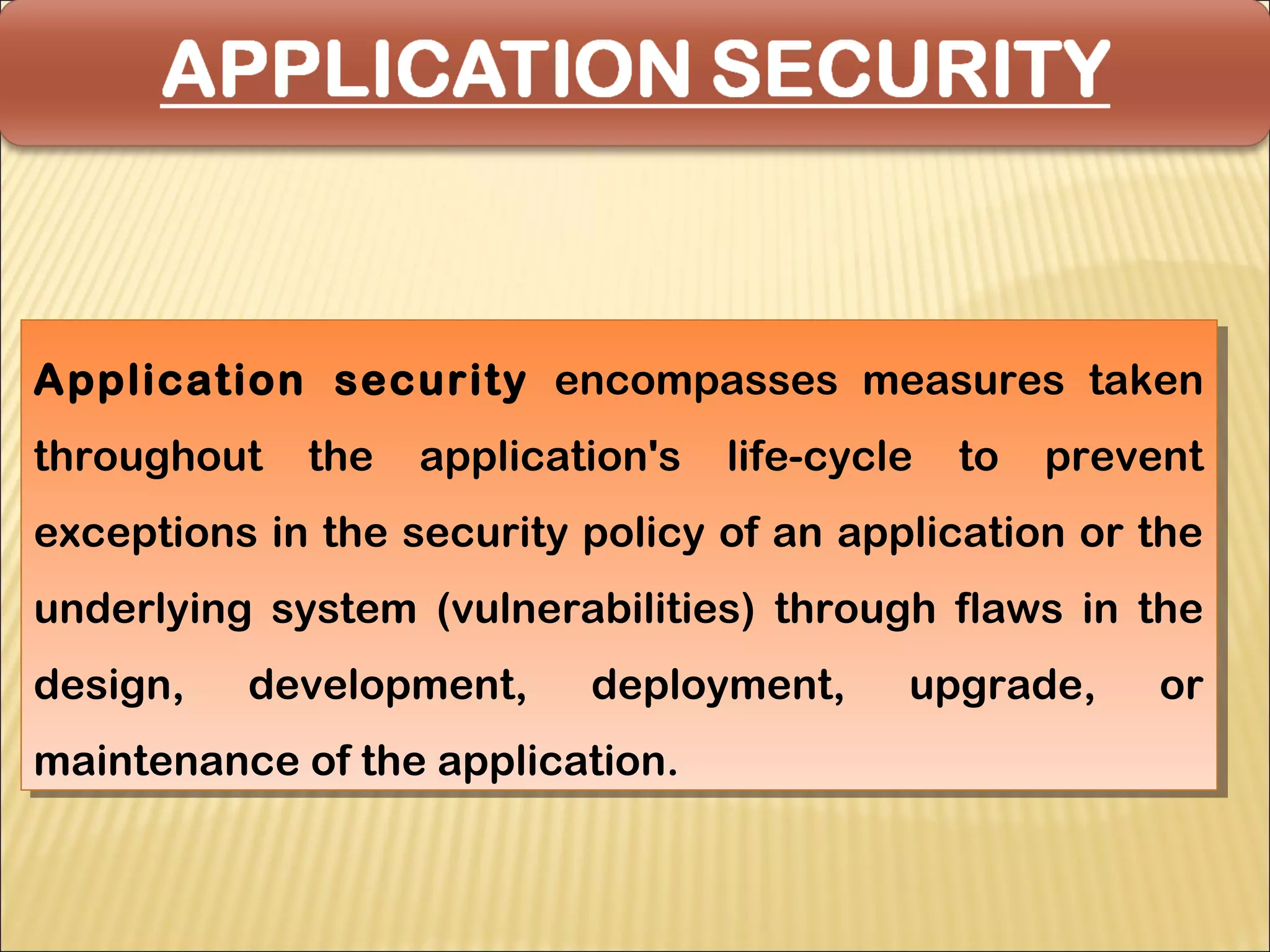 APPLICATION SECURITY

Application security encompasses measures taken throughout the application's life-cycle to prevent exceptions in the security policy of an application or the underlying system (vulnerabilities) through flaws in the design, development, deployment, upgrade, or maintenance of the application.